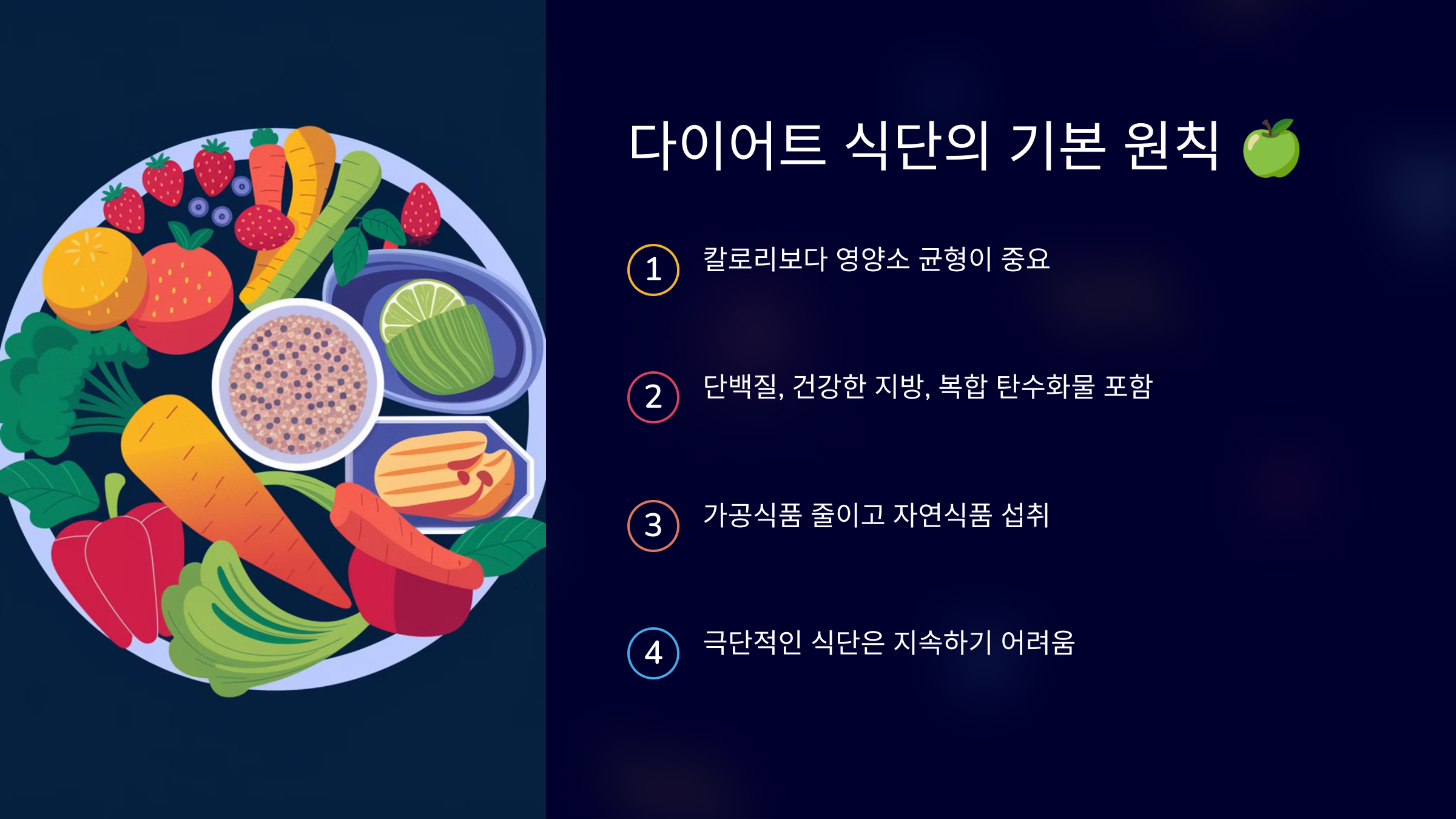 다이어트 식단의 기본 원칙 🍏

1 칼로리보다 영양소 균형이 중요

2 단백질, 건강한 지방, 복합 탄수화물 포함

3 가공식품 줄이고 자연식품 섭취

4 극단적인 식단은 지속하기 어려움